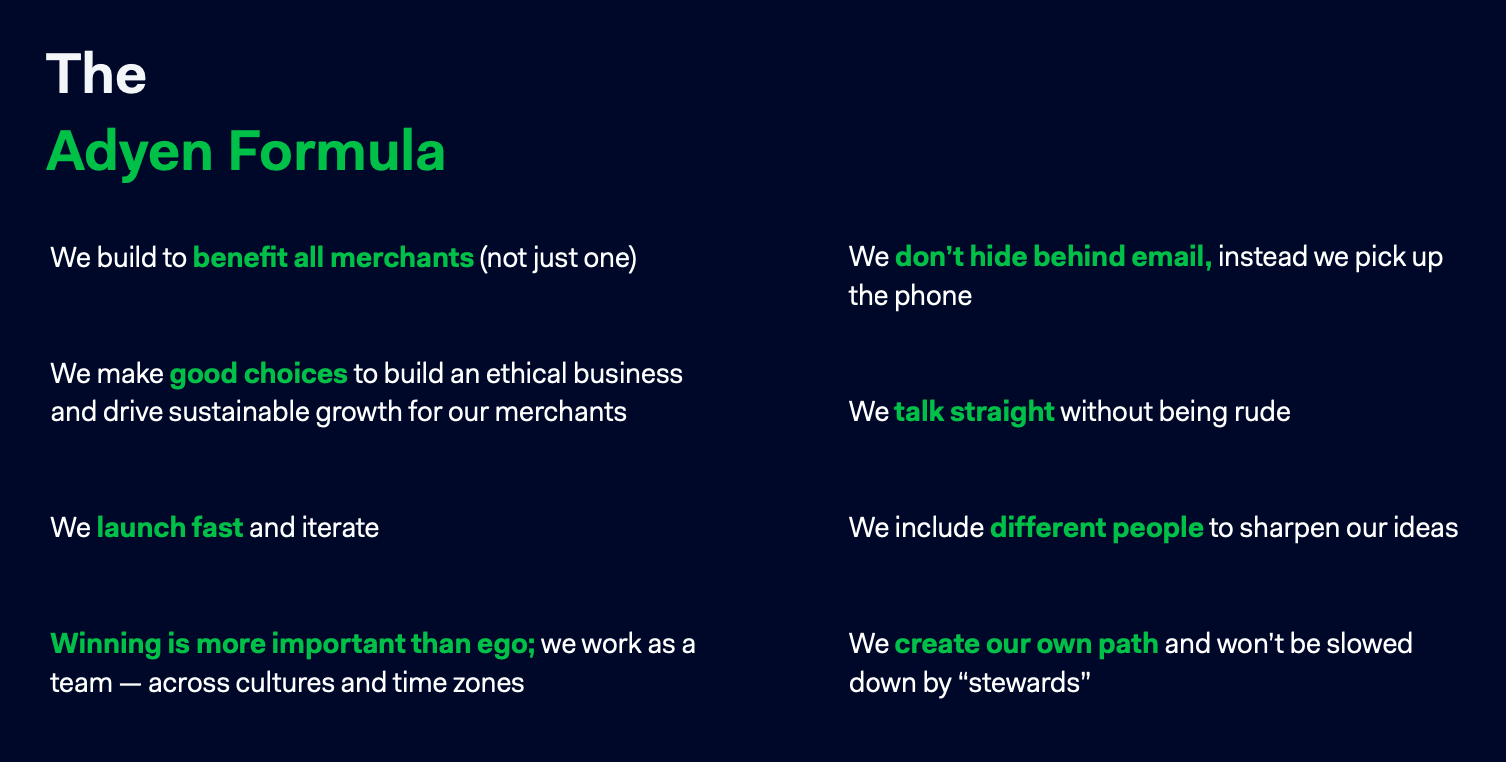 The
Adyen Formula

We build to benefit all merchants (not just one)

We make good choices to build an ethical business and drive sustainable growth for our merchants

We launch fast and iterate

Winning is more important than ego; we work as a team — across cultures and time zones

We don't hide behind email, instead we pick up the phone

We talk straight without being rude

We include different people to sharpen our ideas

We create our own path and won't be slowed down by "stewards"